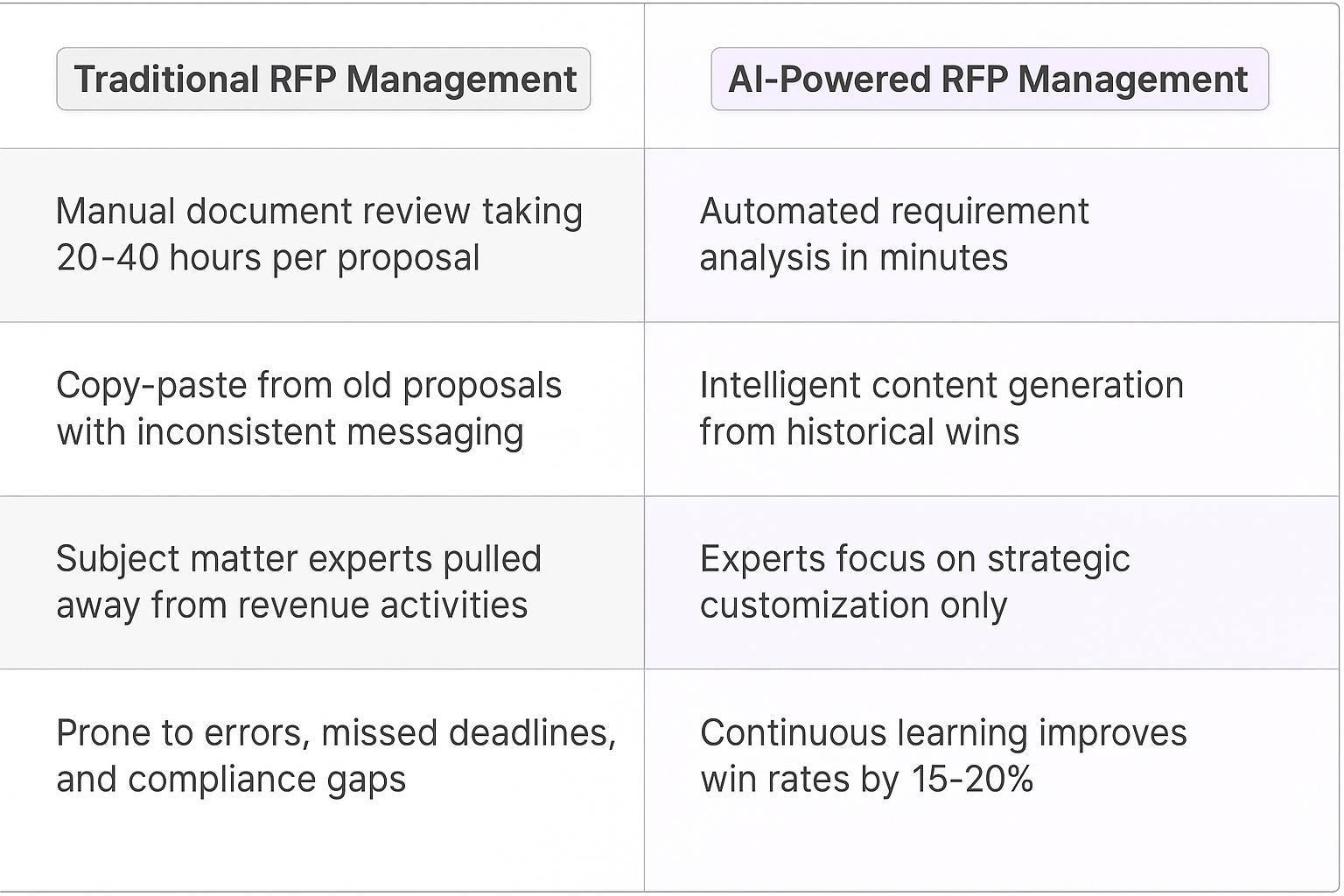 | Traditional RFP Management | AI-Powered RFP Management |
|---|---|
| Manual document review taking 20-40 hours per proposal | Automated requirement analysis in minutes |
| Copy-paste from old proposals with inconsistent messaging | Intelligent content generation from historical wins |
| Subject matter experts pulled away from revenue activities | Experts focus on strategic customization only |
| Prone to errors, missed deadlines, and compliance gaps | Continuous learning improves win rates by 15-20% |